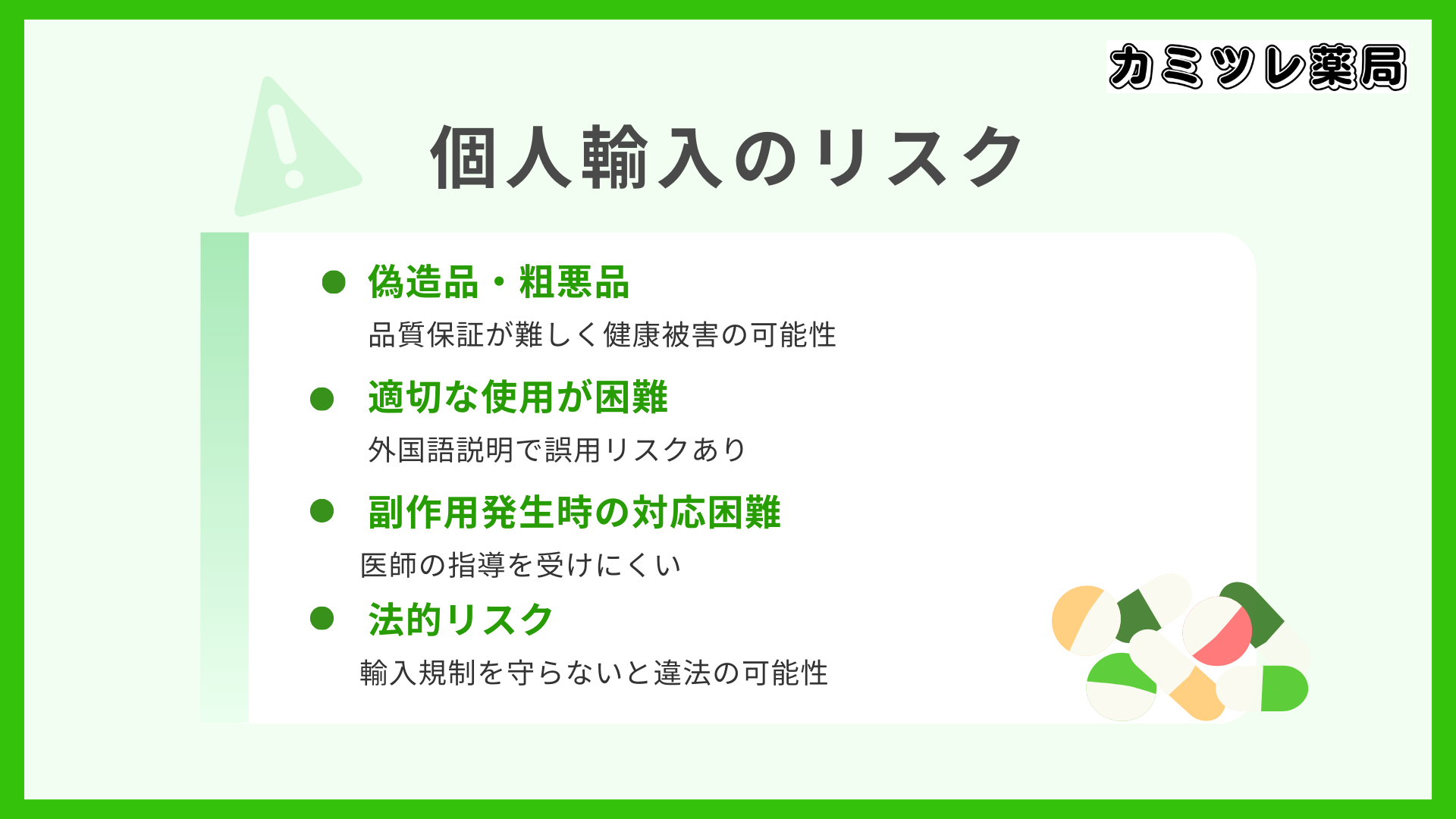 カミツレ薬局

個人輸入のリスク

● 偽造品・粗悪品
品質保証が難しく健康被害の可能性

● 適切な使用が困難
外国語説明で誤用リスクあり

● 副作用発生時の対応困難
医師の指導を受けにくい

● 法的リスク
輸入規制を守らないと違法の可能性